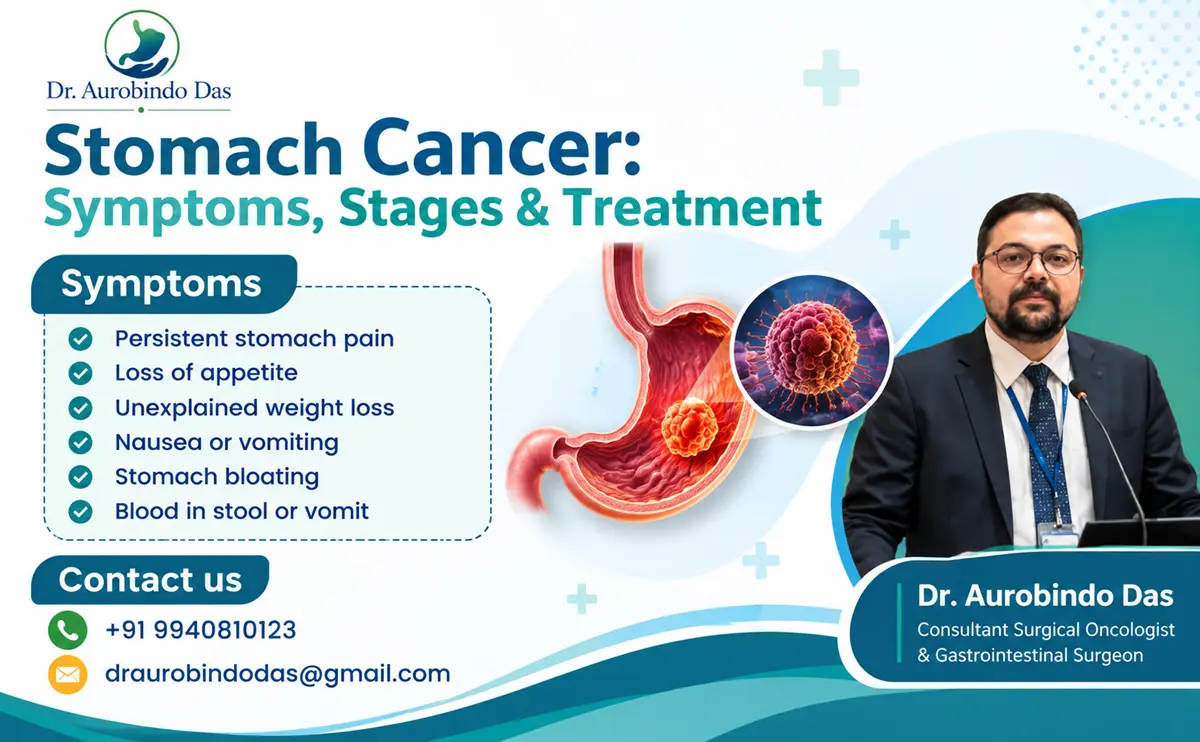 Dr. Aurobindo Das

Stomach Cancer:
Symptoms, Stages & Treatment

Symptoms

Persistent stomach pain
Loss of appetite
Unexplained weight loss
Nausea or vomiting
Stomach bloating
Blood in stool or vomit

Contact us

+91 9940810123
draurobindodas@gmail.com

Dr. Aurobindo Das
Consultant Surgical Oncologist & Gastrointestinal Surgeon